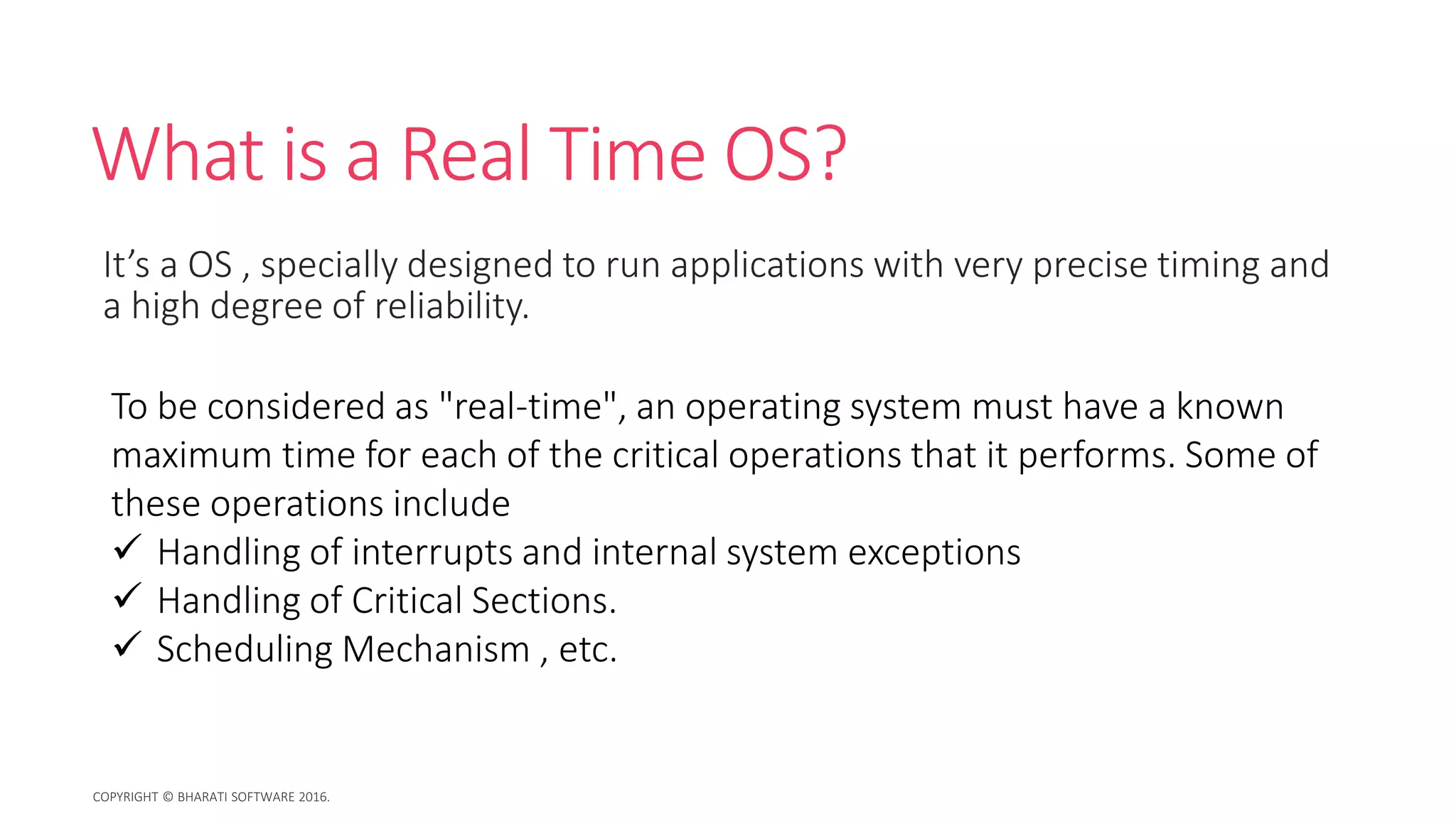 What is a Real Time OS?

It’s a OS , specially designed to run applications with very precise timing and a high degree of reliability.

To be considered as "real-time", an operating system must have a known maximum time for each of the critical operations that it performs. Some of these operations include
✓ Handling of interrupts and internal system exceptions
✓ Handling of Critical Sections.
✓ Scheduling Mechanism , etc.

COPYRIGHT © BHARATI SOFTWARE 2016.